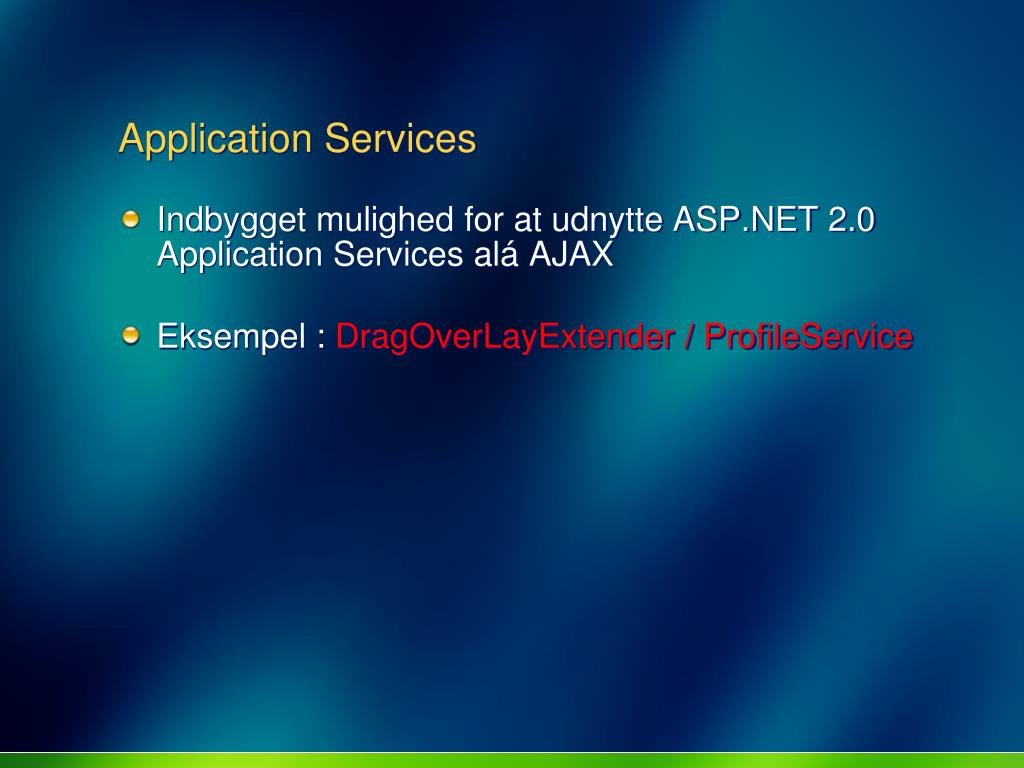 Application Services

Indbygget mulighed for at udnytte ASP.NET 2.0 Application Services alá AJAX

Eksempel : DragOverLayExtender / ProfileService